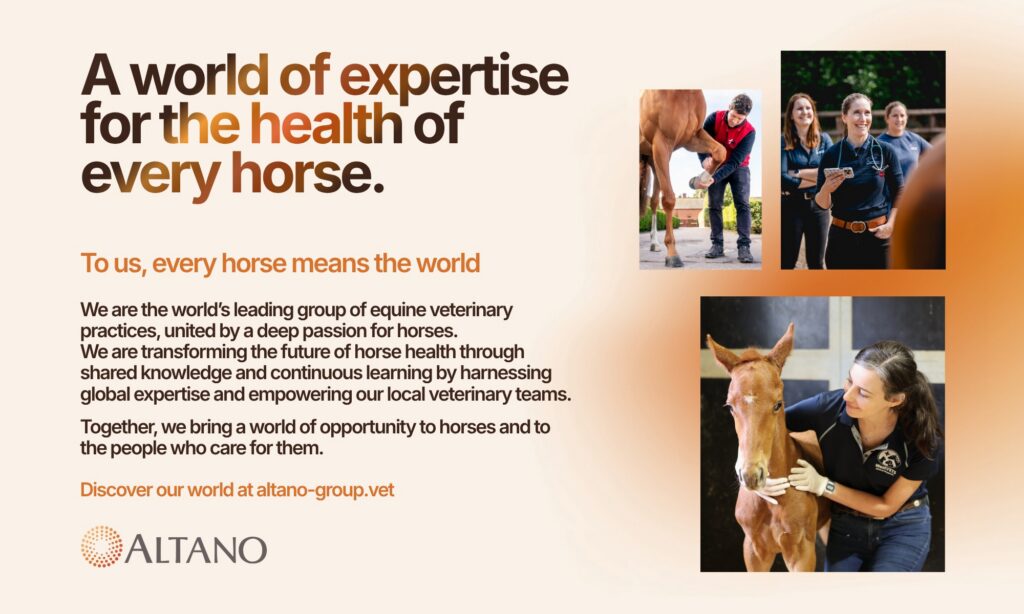 A world of expertise for the health of every horse.

To us, every horse means the world

We are the world's leading group of equine veterinary practices, united by a deep passion for horses.
We are transforming the future of horse health through shared knowledge and continuous learning by harnessing global expertise and empowering our local veterinary teams.

Together, we bring a world of opportunity to horses and to the people who care for them.

Discover our world at altano-group.vet

ALTANO